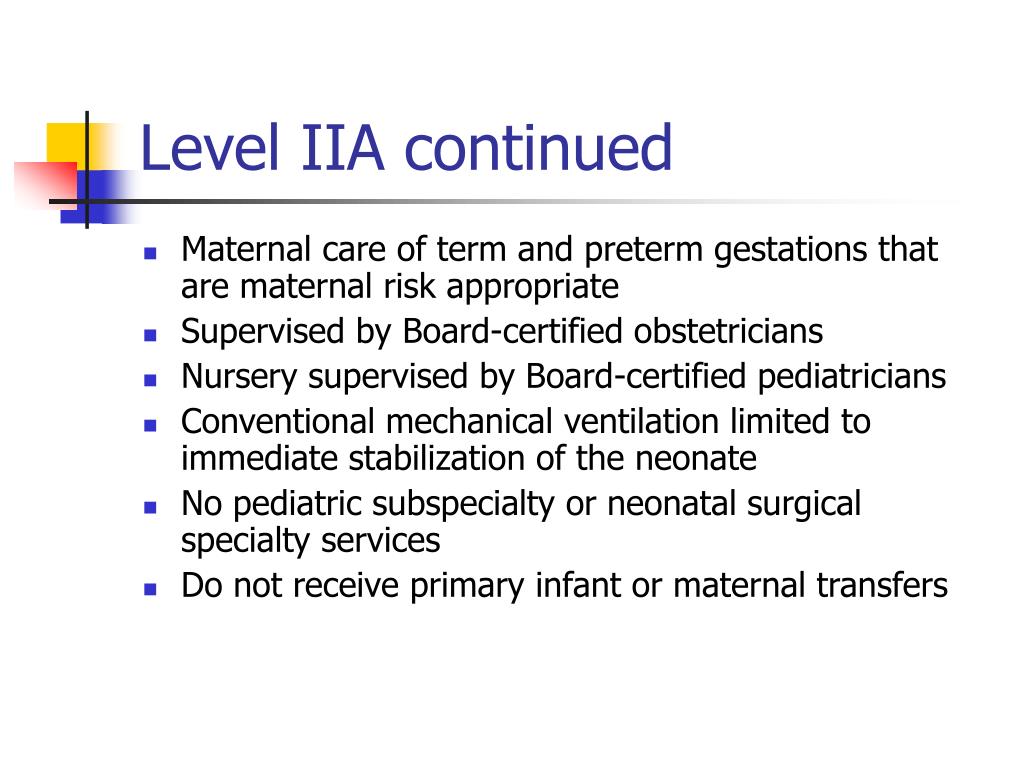 Level IIA continued

- Maternal care of term and preterm gestations that are maternal risk appropriate
- Supervised by Board-certified obstetricians
- Nursery supervised by Board-certified pediatricians
- Conventional mechanical ventilation limited to immediate stabilization of the neonate
- No pediatric subspecialty or neonatal surgical specialty services
- Do not receive primary infant or maternal transfers